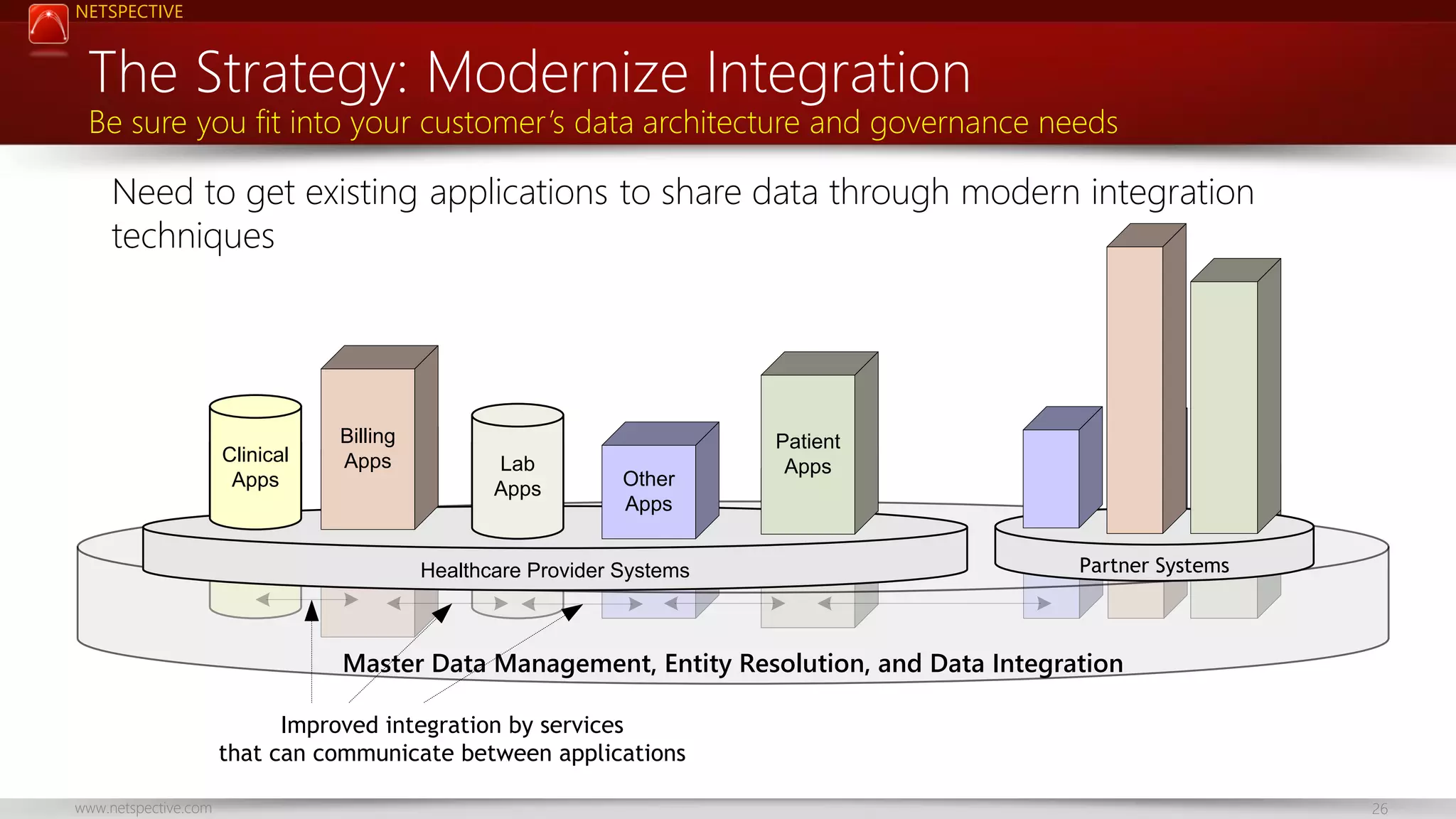 NETSPECTIVE

The Strategy: Modernize Integration

Be sure you fit into your customer's data architecture and governance needs

Need to get existing applications to share data through modern integration techniques

Clinical Apps

Billing Apps

Lab Apps

Other Apps

Patient Apps

Healthcare Provider Systems

Partner Systems

Master Data Management, Entity Resolution, and Data Integration

Improved integration by services that can communicate between applications

www.netspective.com

26